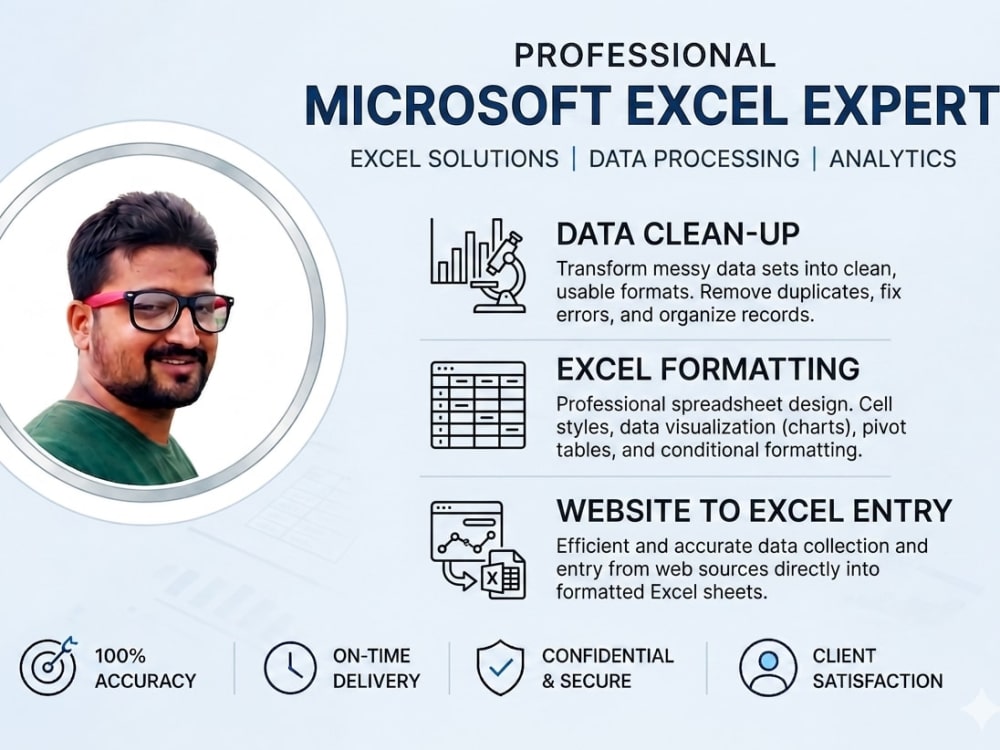 PROFESSIONAL
MICROSOFT EXCEL EXPERT
EXCEL SOLUTIONS | DATA PROCESSING | ANALYTICS

DATA CLEAN-UP
Transform messy data sets into clean, usable formats. Remove duplicates, fix errors, and organize records.

EXCEL FORMATTING
Professional spreadsheet design. Cell styles, data visualization (charts), pivot tables, and conditional formatting.

WEBSITE TO EXCEL ENTRY
Efficient and accurate data collection and entry from web sources directly into formatted Excel sheets.

100% ACCURACY

ON-TIME DELIVERY

CONFIDENTIAL & SECURE

CLIENT SATISFACTION